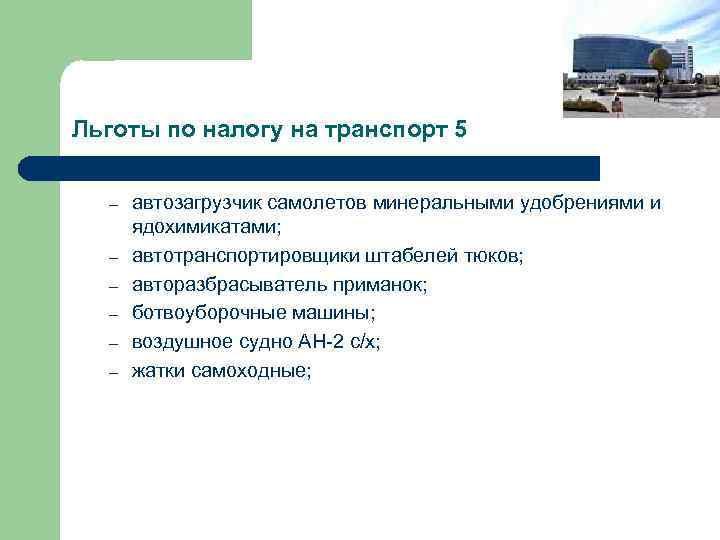 Льготы по налогу на транспорт 5

– автозагрузчик самолетов минеральными удобрениями и ядохимикатами;
– автотранспортировщики штабелей тюков;
– авторазбрасыватель приманок;
– ботвоуборочные машины;
– воздушное судно АН-2 с/х;
– жатки самоходные;